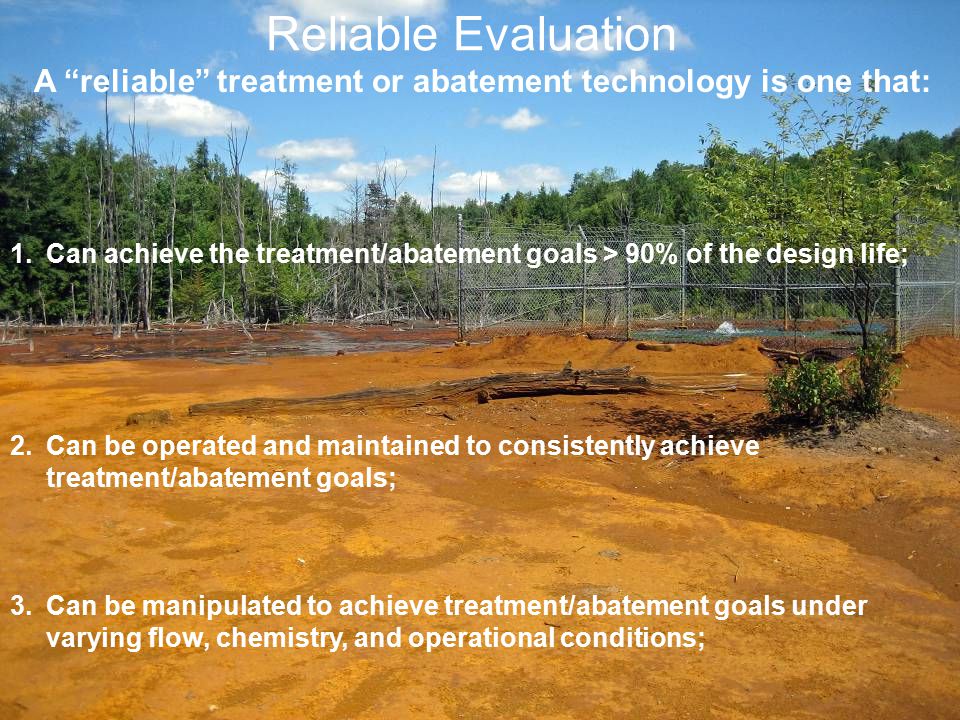 Reliable Evaluation

A “reliable” treatment or abatement technology is one that:

1. Can achieve the treatment/abatement goals > 90% of the design life;

2. Can be operated and maintained to consistently achieve treatment/abatement goals;

3. Can be manipulated to achieve treatment/abatement goals under varying flow, chemistry, and operational conditions;